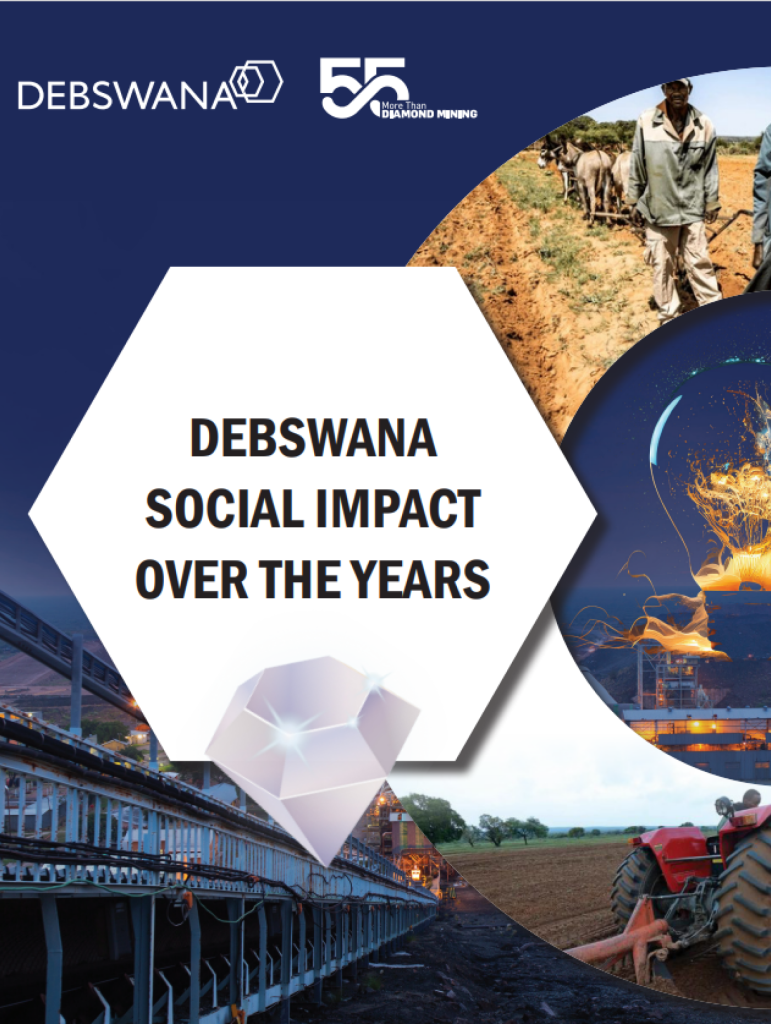 DEBSWANA

55 More Than DIAMOND MINING

DEBSWANA SOCIAL IMPACT OVER THE YEARS